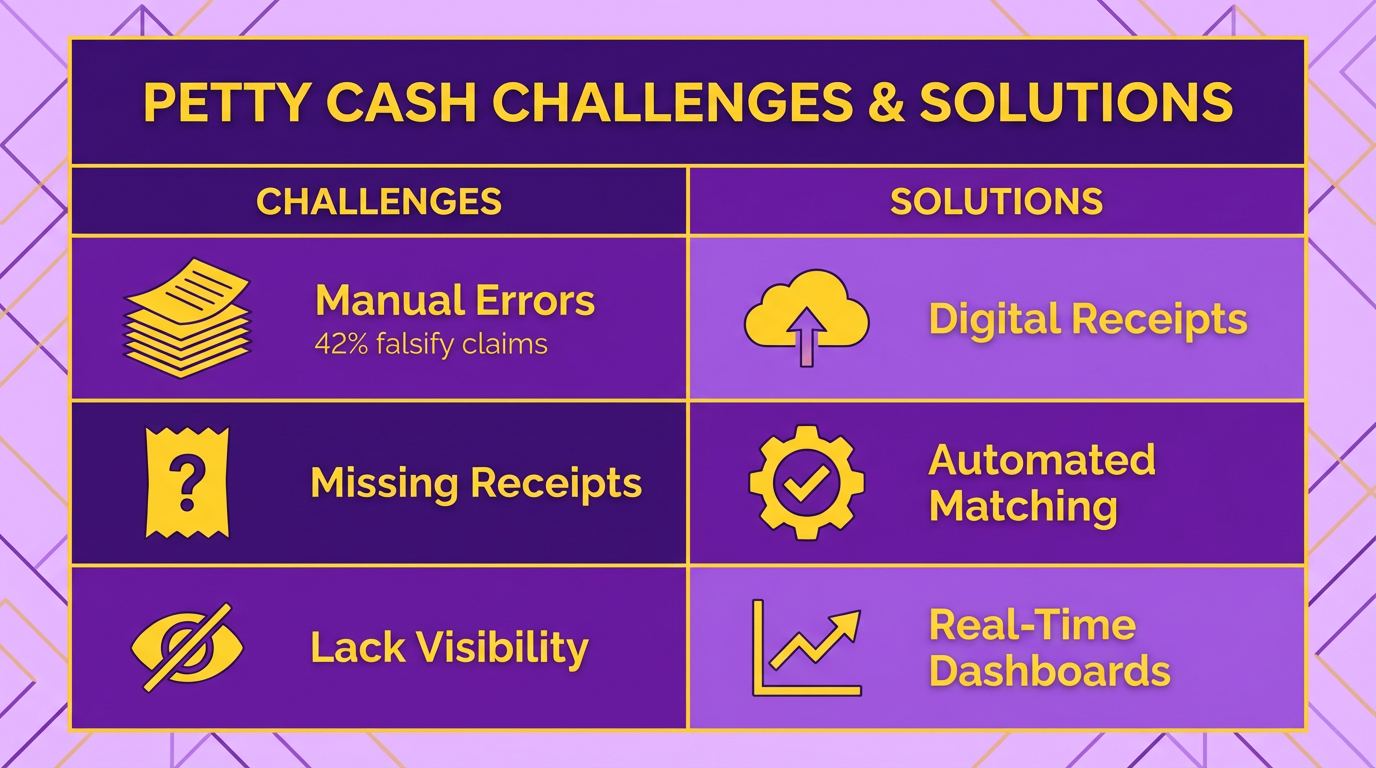 PETTY CASH CHALLENGES & SOLUTIONS

| CHALLENGES | SOLUTIONS |
|---|---|
| Manual Errors 42% falsify claims | Digital Receipts |
| Missing Receipts | Automated Matching |
| Lack Visibility | Real-Time Dashboards |